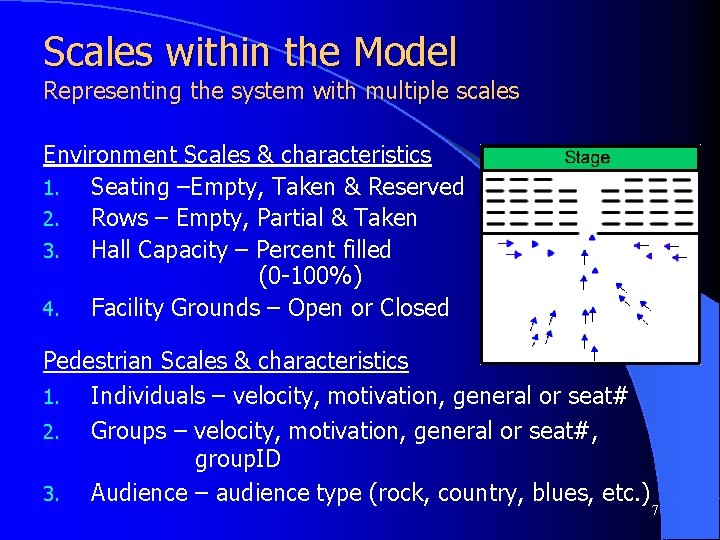 Scales within the Model
Representing the system with multiple scales

Environment Scales & characteristics
1. Seating –Empty, Taken & Reserved
2. Rows – Empty, Partial & Taken
3. Hall Capacity – Percent filled (0-100%)
4. Facility Grounds – Open or Closed

Stage

Pedestrian Scales & characteristics
1. Individuals – velocity, motivation, general or seat#
2. Groups – velocity, motivation, general or seat#, groupID
3. Audience – audience type (rock, country, blues, etc.)

7